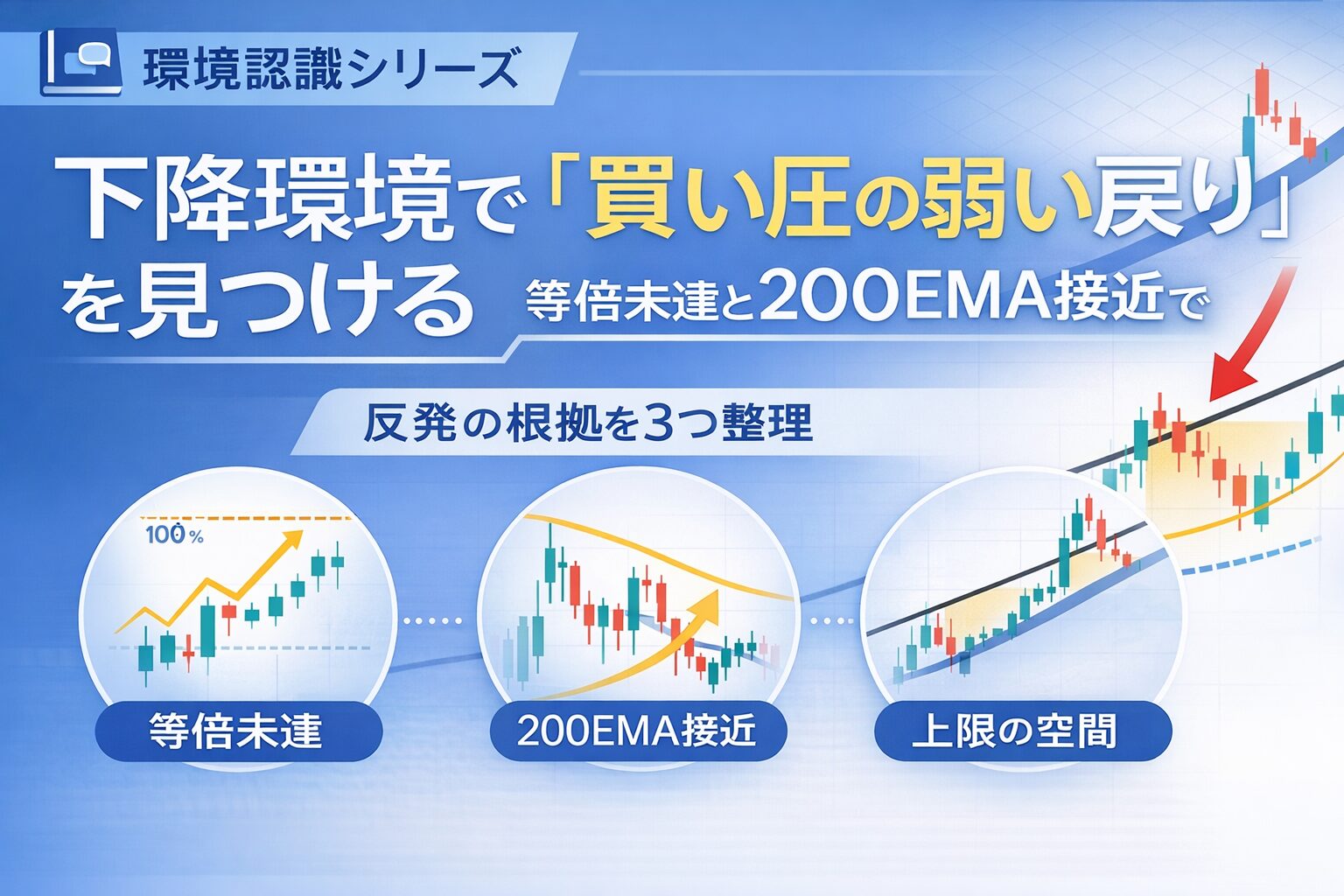 環境認識シリーズ

下降環境で「買い圧の弱い戻り」を見つける 等倍未達と200EMA接近で

反発の根拠を3つ整理

100%

等倍未達

200EMA接近

上限の空間